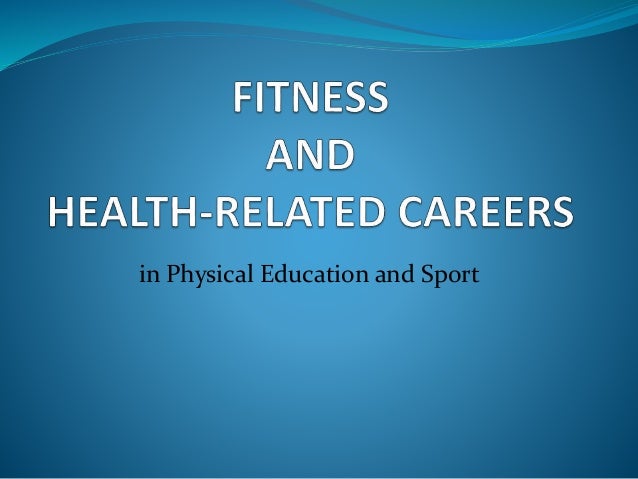 FITNESS
AND
HEALTH-RELATED CAREERS

in Physical Education and Sport